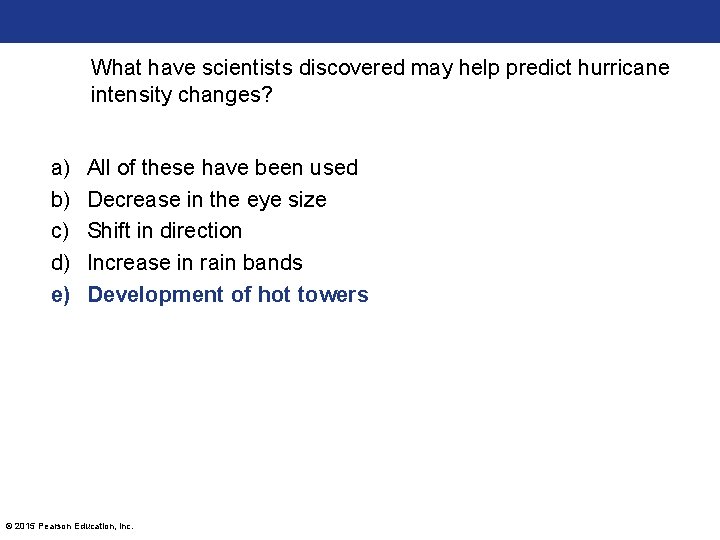 What have scientists discovered may help predict hurricane intensity changes?

a) All of these have been used
b) Decrease in the eye size
c) Shift in direction
d) Increase in rain bands
e) Development of hot towers

© 2015 Pearson Education, Inc.